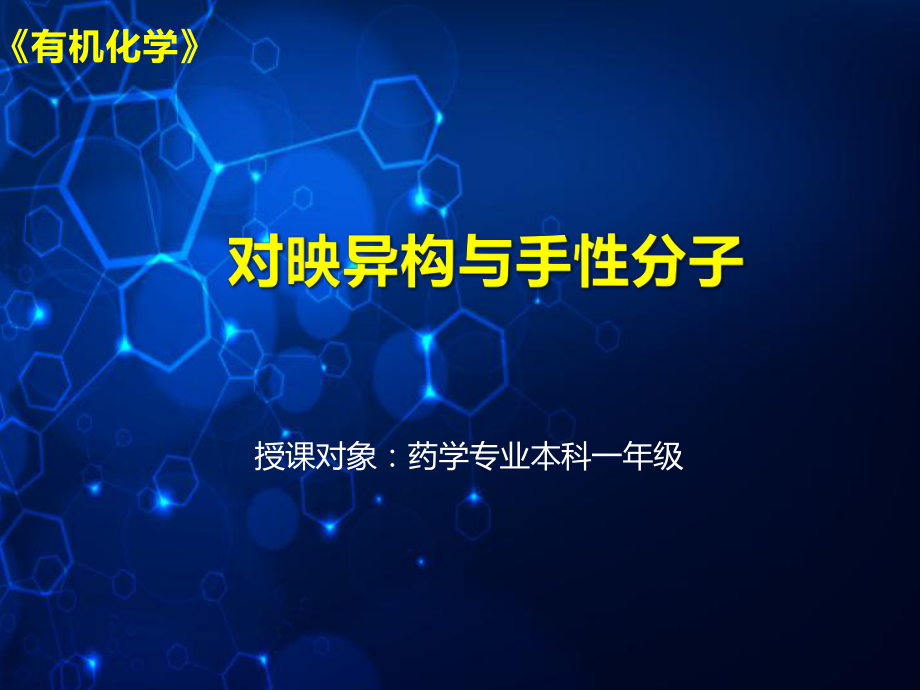 《有机化学》

对映异构与手性分子

授课对象：药学专业本科一年级